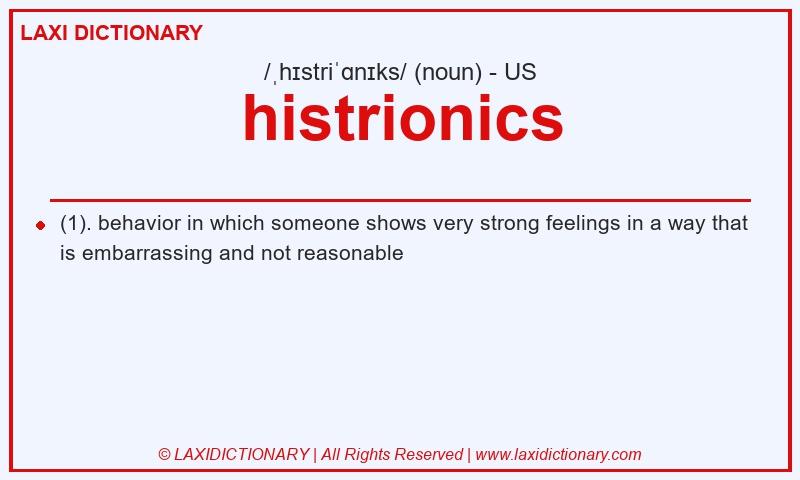 LAXI DICTIONARY

/ˌhɪstriˈɑnɪks/ (noun) - US

histrionics

(1). behavior in which someone shows very strong feelings in a way that is embarrassing and not reasonable

© LAXIDICTIONARY | All Rights Reserved | www.laxidictionary.com